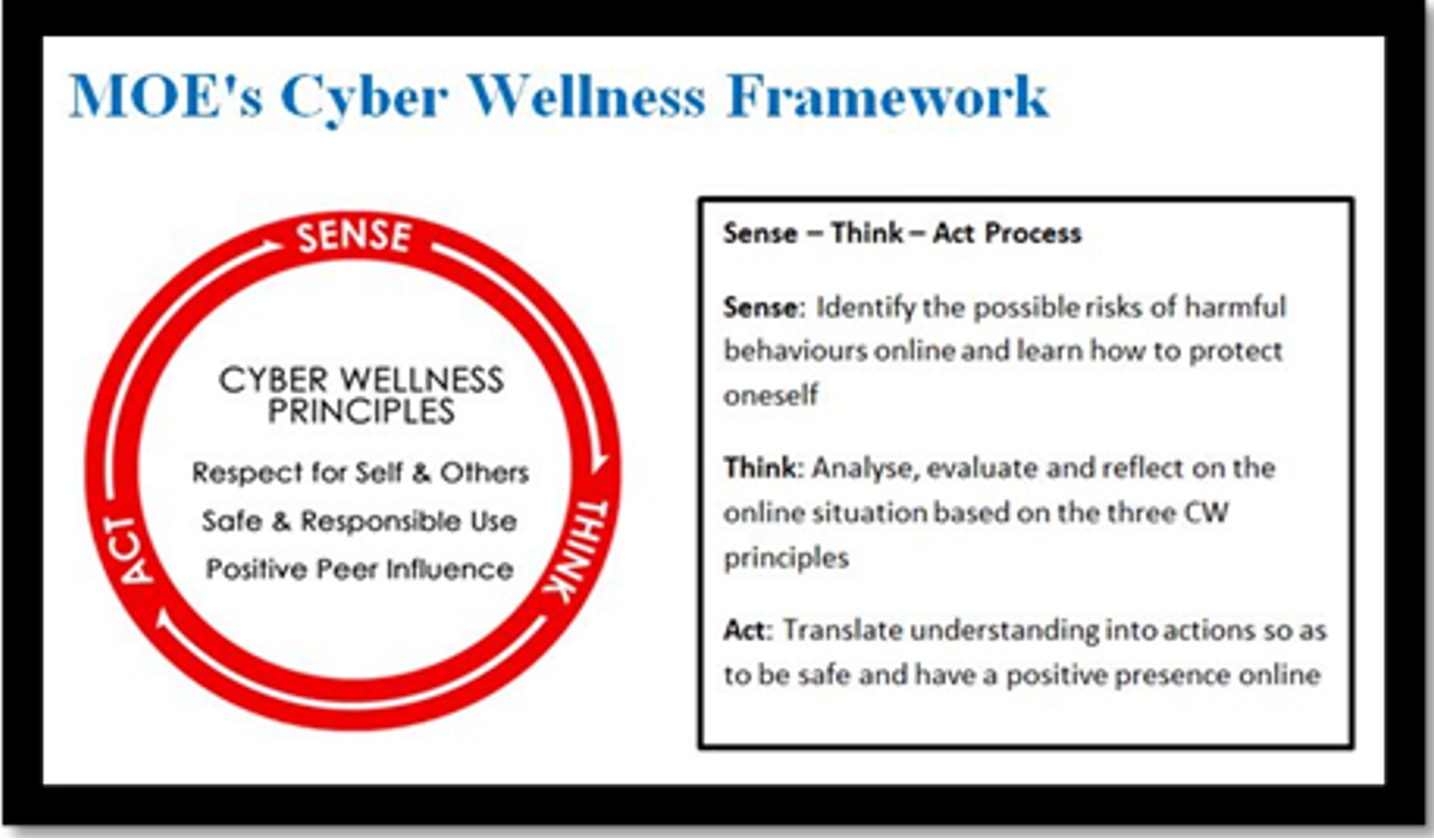 MOE's Cyber Wellness Framework

SENSE

THINK

ACT

CYBER WELLNESS PRINCIPLES

Respect for Self & Others

Safe & Responsible Use

Positive Peer Influence

Sense – Think – Act Process

Sense: Identify the possible risks of harmful behaviours online and learn how to protect oneself

Think: Analyse, evaluate and reflect on the online situation based on the three CW principles

Act: Translate understanding into actions so as to be safe and have a positive presence online